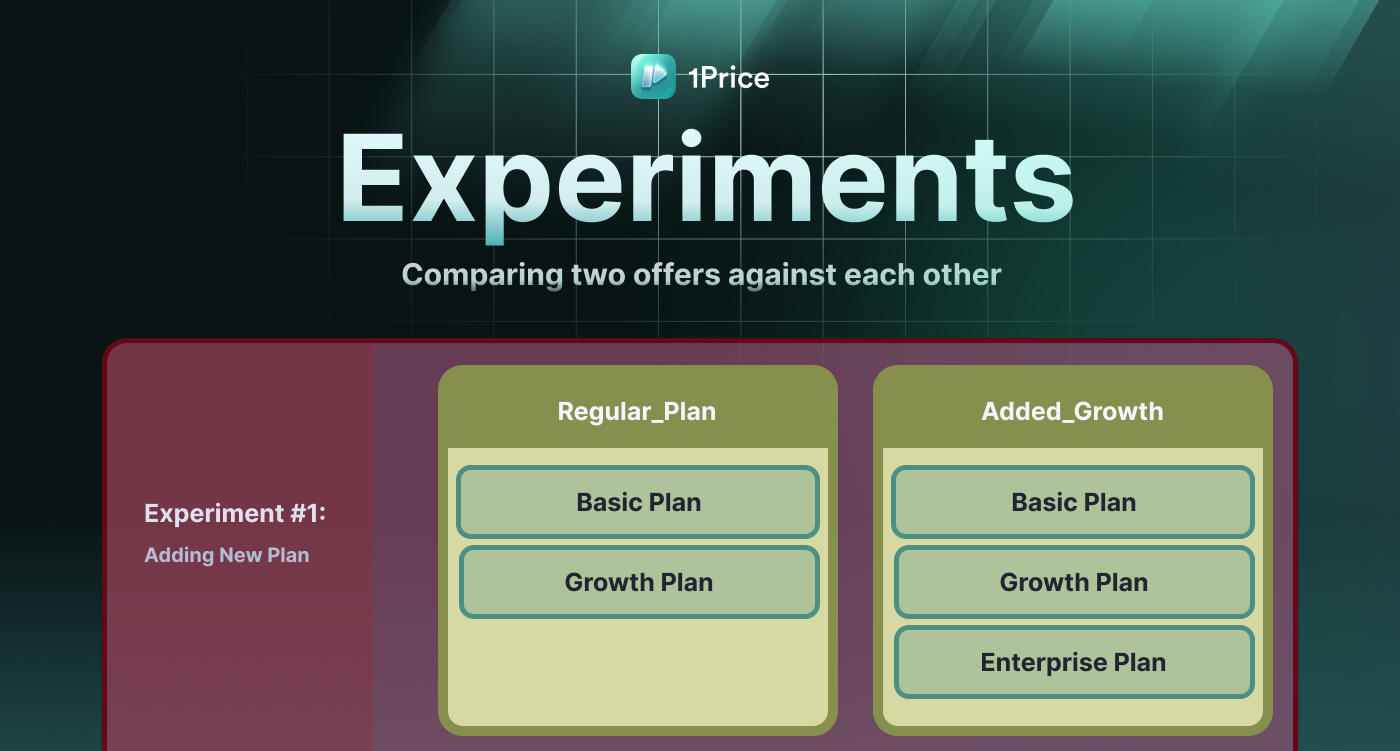 1Price

Experiments

Comparing two offers against each other

Experiment #1:
Adding New Plan

Regular_Plan
Basic Plan
Growth Plan

Added_Growth
Basic Plan
Growth Plan
Enterprise Plan